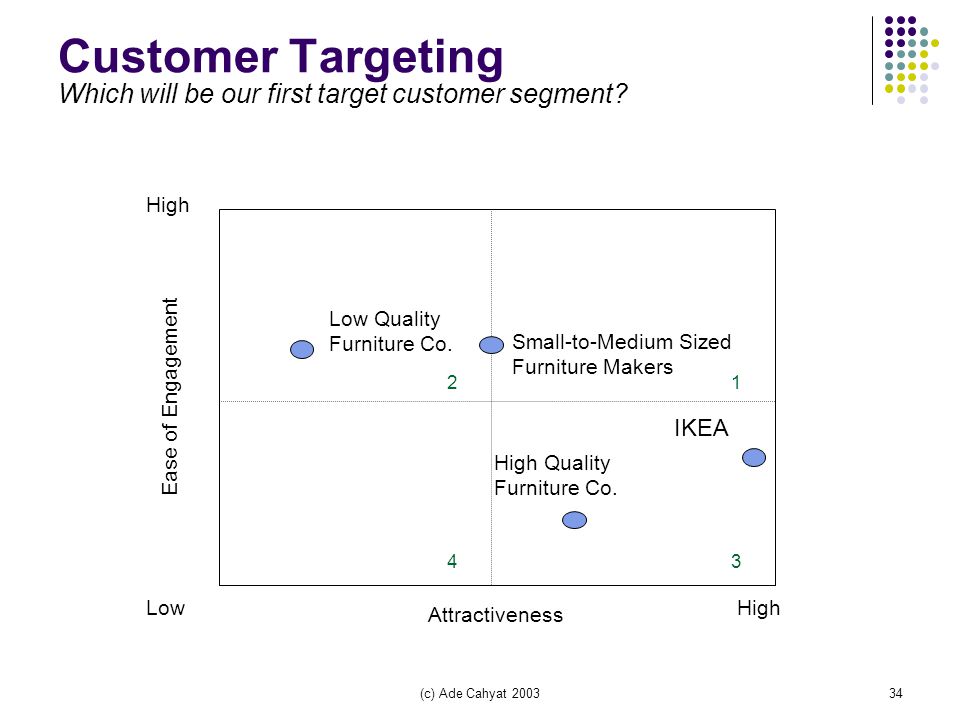 Customer Targeting
Which will be our first target customer segment?

High

Ease of Engagement

Low Quality Furniture Co.

Small-to-Medium Sized Furniture Makers

2

1

IKEA

High Quality Furniture Co.

4

3

Low

Attractiveness

High

(c) Ade Cahyat 2003

34